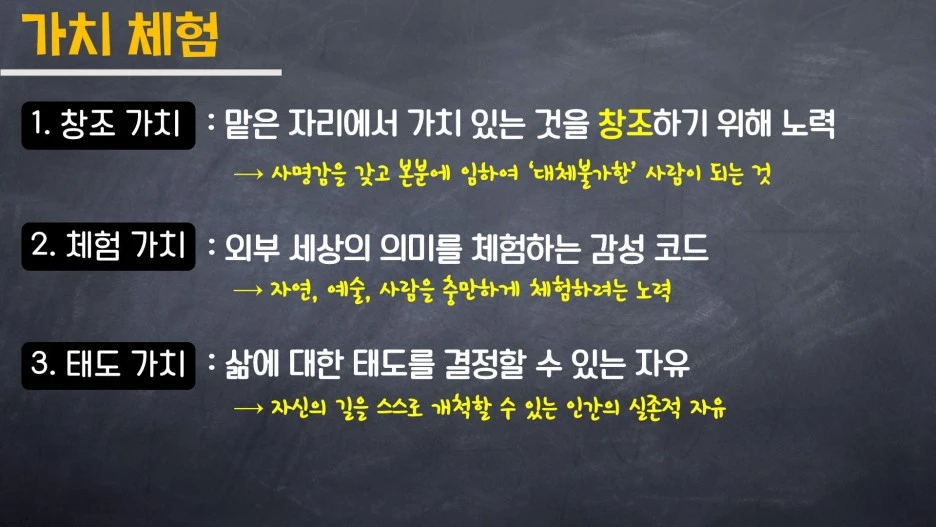 가치 체험

1. 창조 가치 : 맡은 자리에서 가치 있는 것을 창조하기 위해 노력

→ 사명감을 갖고 본분에 임하여 '대체불가한' 사람이 되는 것

2. 체험 가치 : 외부 세상의 의미를 체험하는 감성 코드

→ 자연, 예술, 사람을 충만하게 체험하려는 노력

3. 태도 가치 : 삶에 대한 태도를 결정할 수 있는 자유

→ 자신의 길을 스스로 개척할 수 있는 인간의 실존적 자유